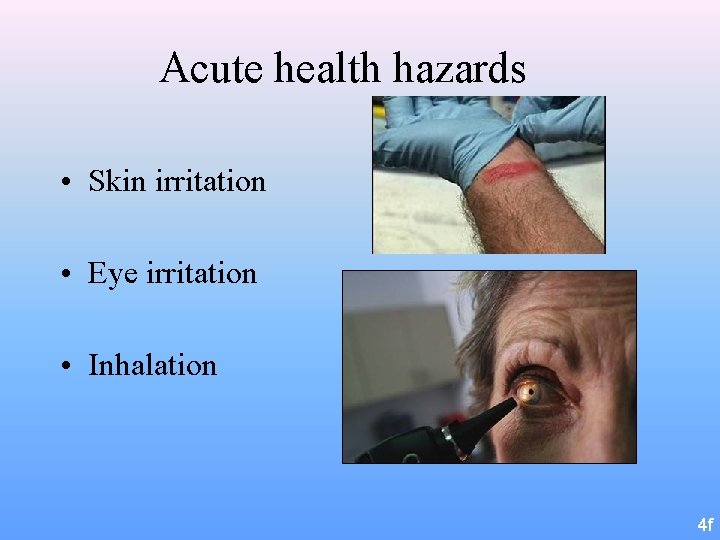 Acute health hazards

• Skin irritation

• Eye irritation

• Inhalation

4f